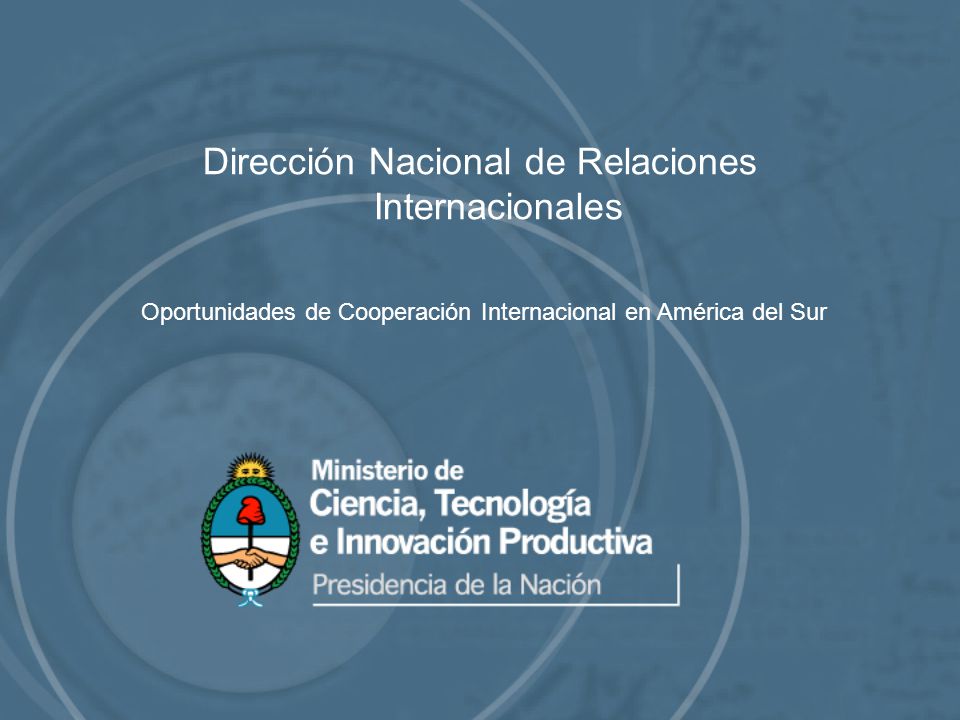 Dirección Nacional de Relaciones Internacionales

Oportunidades de Cooperación Internacional en América del Sur

Ministerio de
Ciencia, Tecnología
e Innovación Productiva
Presidencia de la Nación